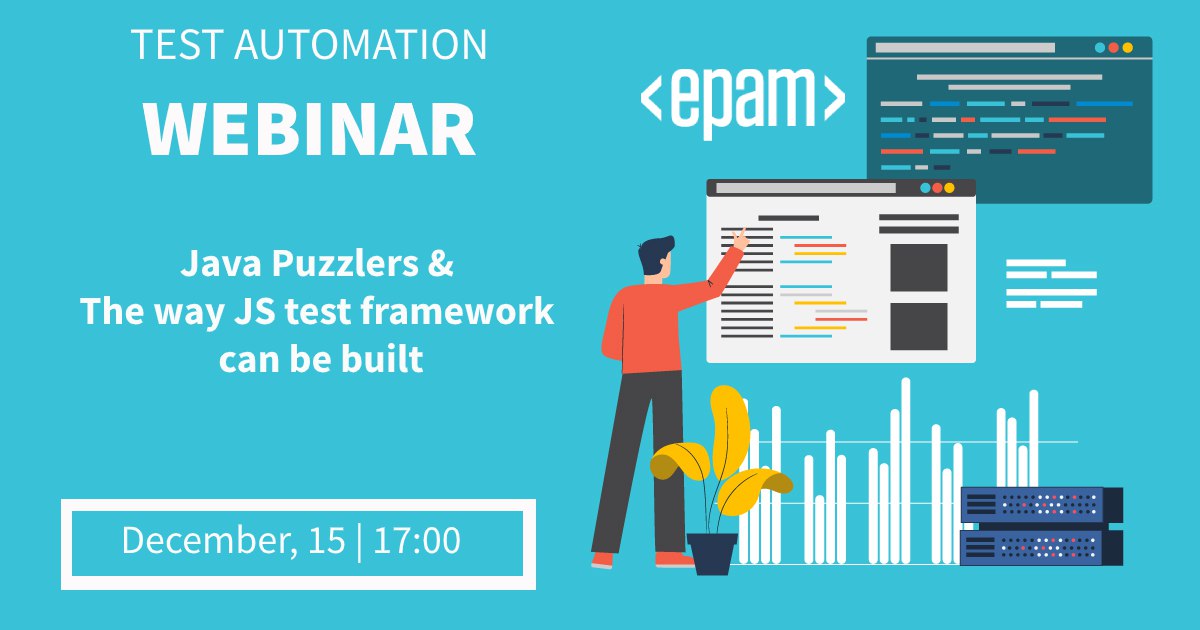 TEST AUTOMATION
WEBINAR

<epam>

Java Puzzlers &
The way JS test framework can be built

December, 15 | 17:00